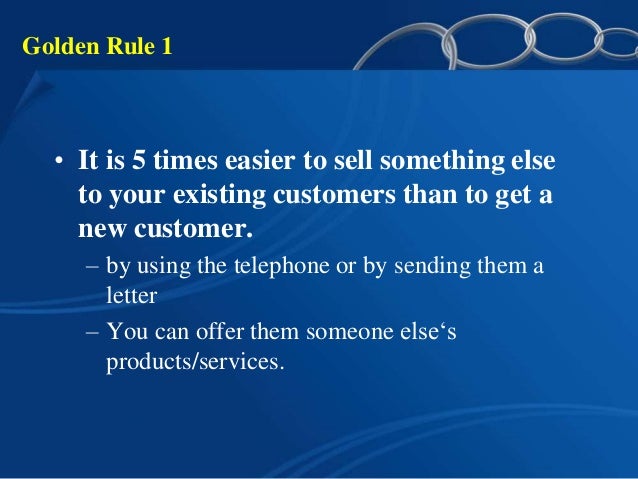 Golden Rule 1

• It is 5 times easier to sell something else to your existing customers than to get a new customer.

– by using the telephone or by sending them a letter

– You can offer them someone else‘s products/services.